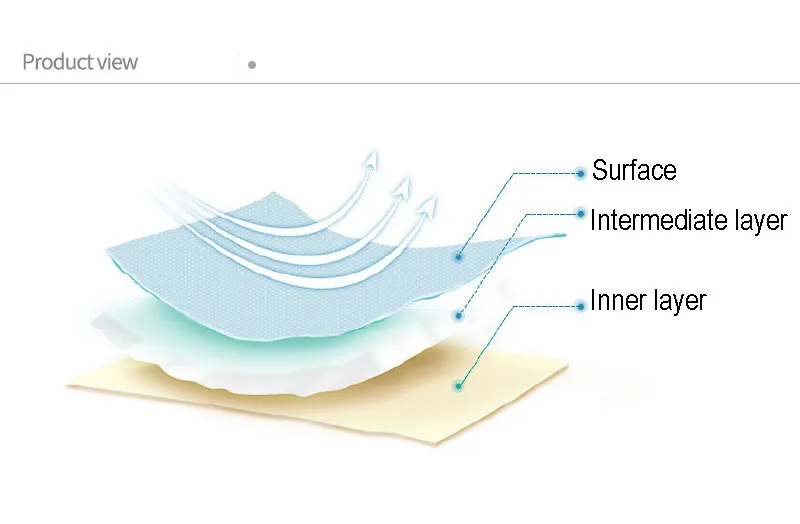 Product view

Surface

Intermediate layer

Inner layer